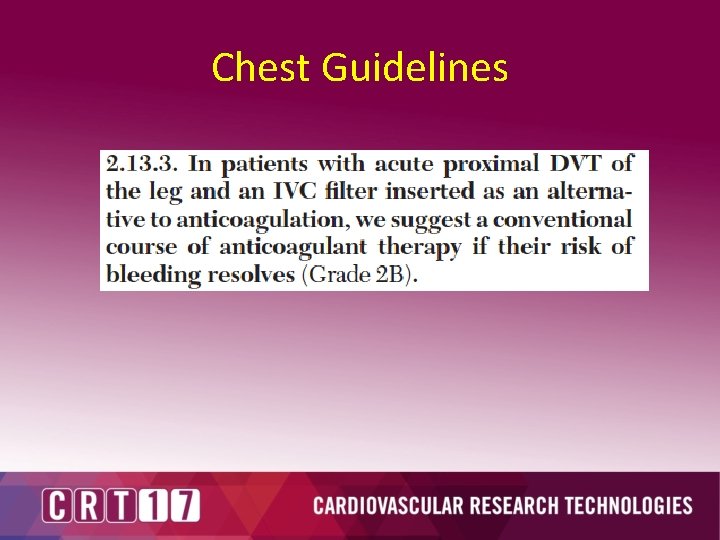 Chest Guidelines

2.13.3. In patients with acute proximal DVT of the leg and an IVC filter inserted as an alternative to anticoagulation, we suggest a conventional course of anticoagulant therapy if their risk of bleeding resolves (Grade 2B).

CRT17

CARDIOVASCULAR RESEARCH TECHNOLOGIES